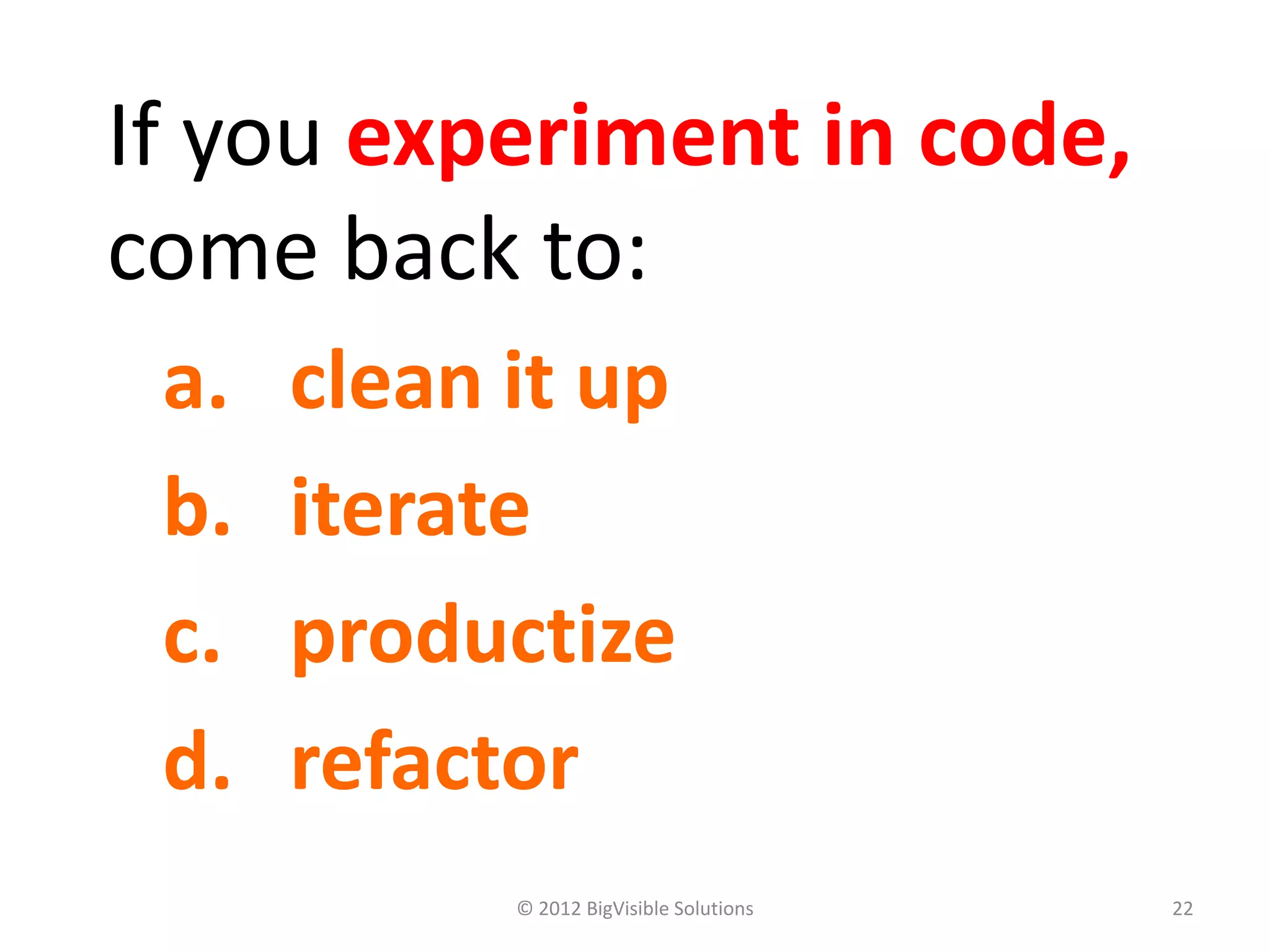 If you experiment in code, come back to:

a. clean it up

b. iterate

c. productize

d. refactor

© 2012 BigVisible Solutions

22